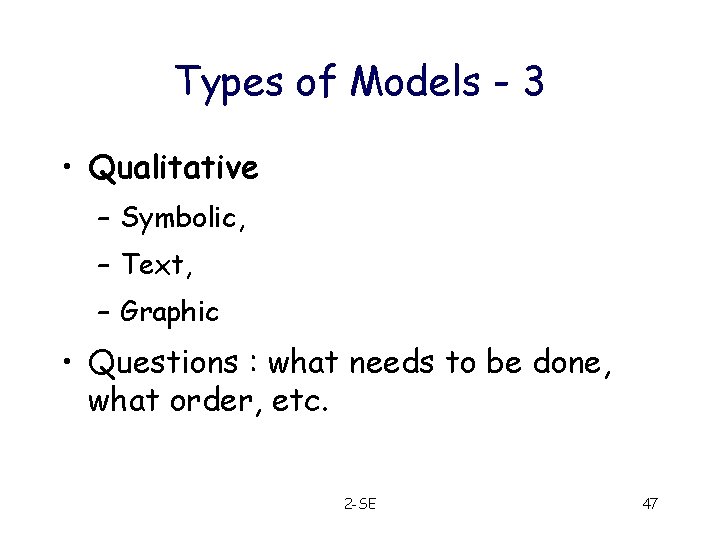 Types of Models - 3

• Qualitative
  – Symbolic,
  – Text,
  – Graphic

• Questions : what needs to be done, what order, etc.

2-SE

47